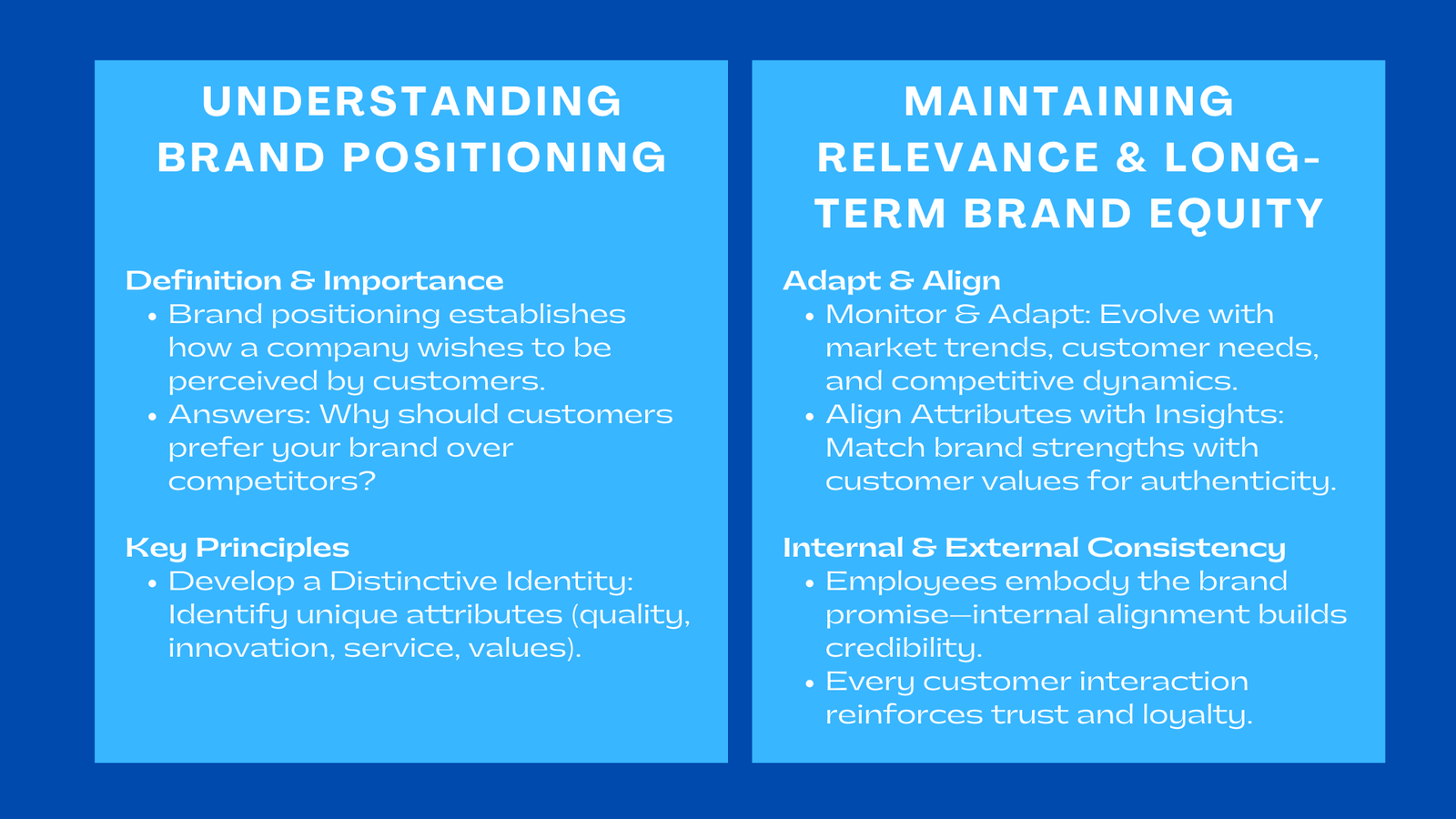 UNDERSTANDING BRAND POSITIONING

Definition & Importance
• Brand positioning establishes how a company wishes to be perceived by customers.
• Answers: Why should customers prefer your brand over competitors?

Key Principles
• Develop a Distinctive Identity: Identify unique attributes (quality, innovation, service, values).

MAINTAINING RELEVANCE & LONG-TERM BRAND EQUITY

Adapt & Align
• Monitor & Adapt: Evolve with market trends, customer needs, and competitive dynamics.
• Align Attributes with Insights: Match brand strengths with customer values for authenticity.

Internal & External Consistency
• Employees embody the brand promise—internal alignment builds credibility.
• Every customer interaction reinforces trust and loyalty.